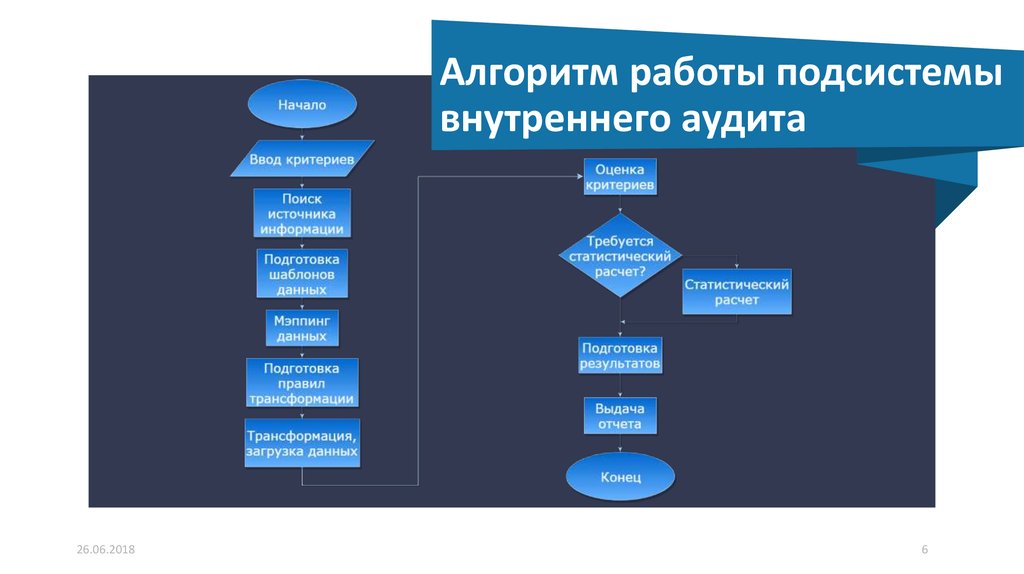 Алгоритм работы подсистемы внутреннего аудита

Начало

Ввод критериев

Поиск источника информации

Подготовка шаблонов данных

Мэппинг данных

Подготовка правил трансформации

Трансформация, загрузка данных

Оценка критериев

Требуется статистический расчет?

Статистический расчет

Подготовка результатов

Выдача отчета

Конец

26.06.2018

6